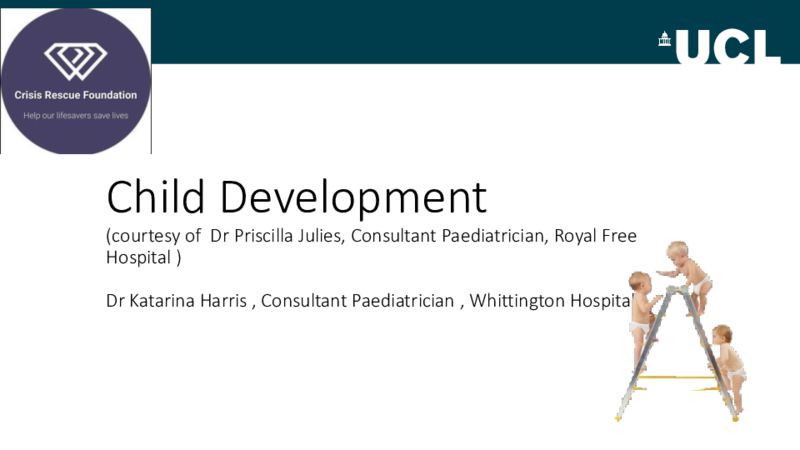 Crisis Rescue Foundation

Help our lifesavers save lives

UCL

Child Development

(courtesy of Dr Priscilla Julies, Consultant Paediatrician, Royal Free Hospital )

Dr Katarina Harris , Consultant Paediatrician , Whittington Hospital